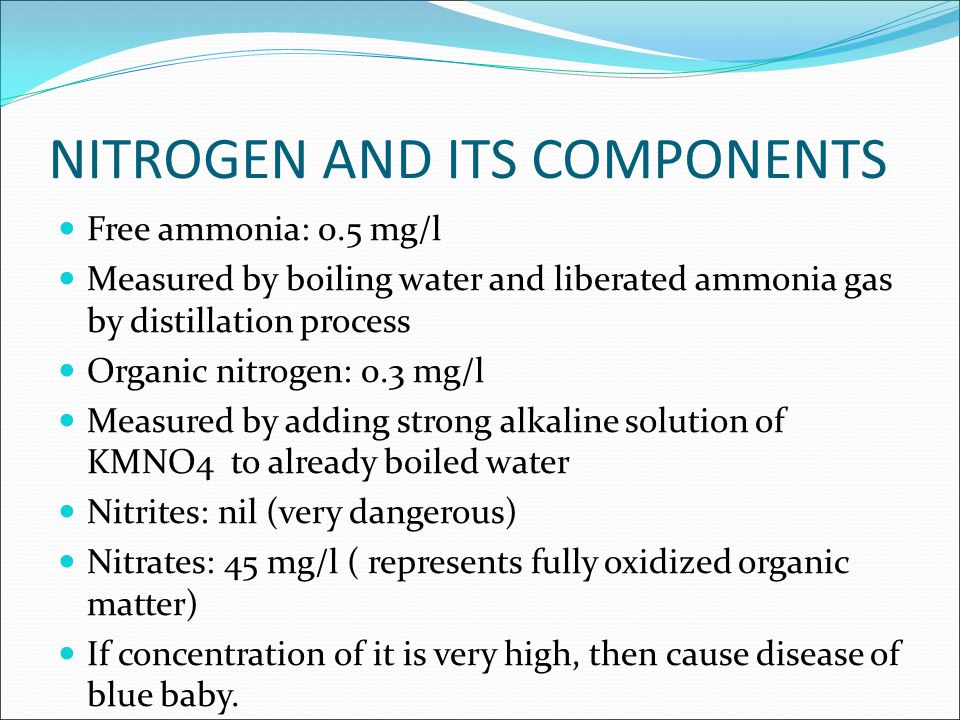 NITROGEN AND ITS COMPONENTS

- Free ammonia: 0.5 mg/l
- Measured by boiling water and liberated ammonia gas by distillation process
- Organic nitrogen: 0.3 mg/l
- Measured by adding strong alkaline solution of KMNO4 to already boiled water
- Nitrites: nil (very dangerous)
- Nitrates: 45 mg/l ( represents fully oxidized organic matter)
- If concentration of it is very high, then cause disease of blue baby.